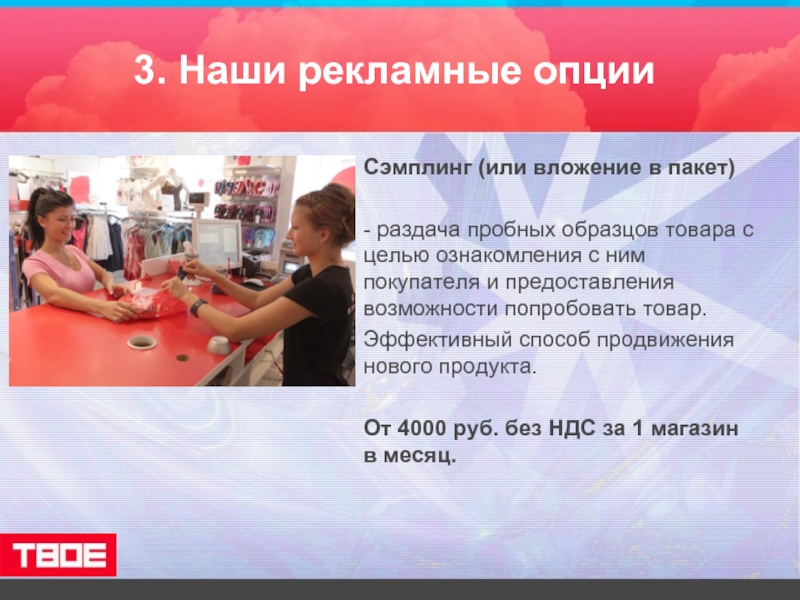 3. Наши рекламные опции

Сэмплинг (или вложение в пакет)

- раздача пробных образцов товара с целью ознакомления с ним покупателя и предоставления возможности попробовать товар.

Эффективный способ продвижения нового продукта.

От 4000 руб. без НДС за 1 магазин в месяц.

ТВОЕ